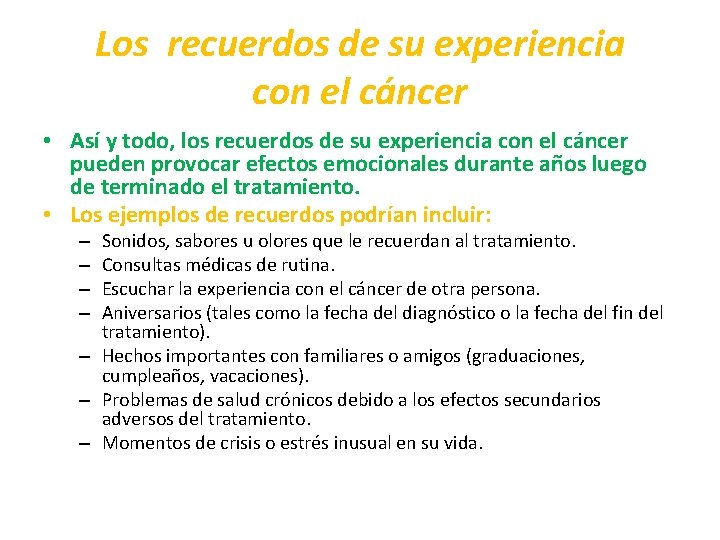 Los recuerdos de su experiencia con el cáncer

• Así y todo, los recuerdos de su experiencia con el cáncer pueden provocar efectos emocionales durante años luego de terminado el tratamiento.
• Los ejemplos de recuerdos podrían incluir:
– Sonidos, sabores u olores que le recuerdan al tratamiento.
– Consultas médicas de rutina.
– Escuchar la experiencia con el cáncer de otra persona.
– Aniversarios (tales como la fecha del diagnóstico o la fecha del fin del tratamiento).
– Hechos importantes con familiares o amigos (graduaciones, cumpleaños, vacaciones).
– Problemas de salud crónicos debido a los efectos secundarios adversos del tratamiento.
– Momentos de crisis o estrés inusual en su vida.